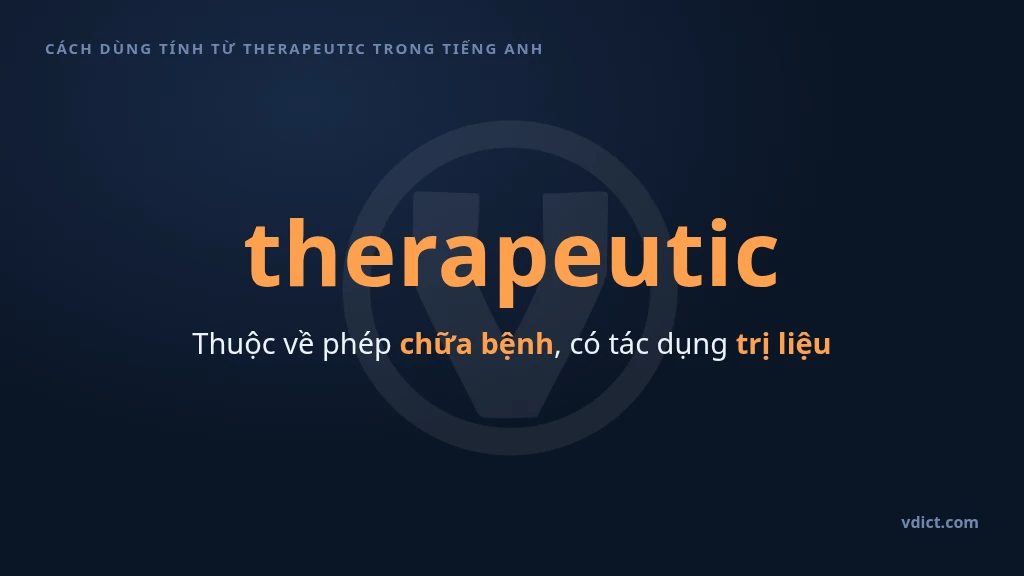 CÁCH DÙNG TÍNH TỪ THERAPEUTIC TRONG TIẾNG ANH

therapeutic

Thuộc về phép chữa bệnh, có tác dụng trị liệu

vdict.com